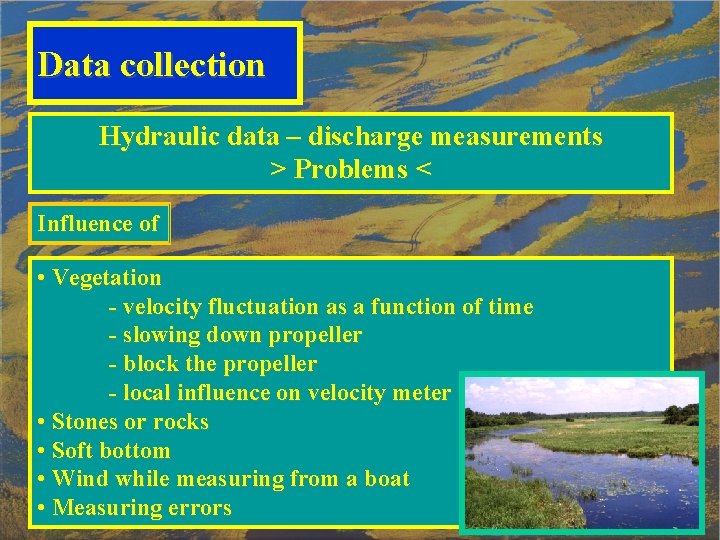 Data collection

Hydraulic data – discharge measurements
> Problems <

Influence of

• Vegetation
- velocity fluctuation as a function of time
- slowing down propeller
- block the propeller
- local influence on velocity meter
• Stones or rocks
• Soft bottom
• Wind while measuring from a boat
• Measuring errors